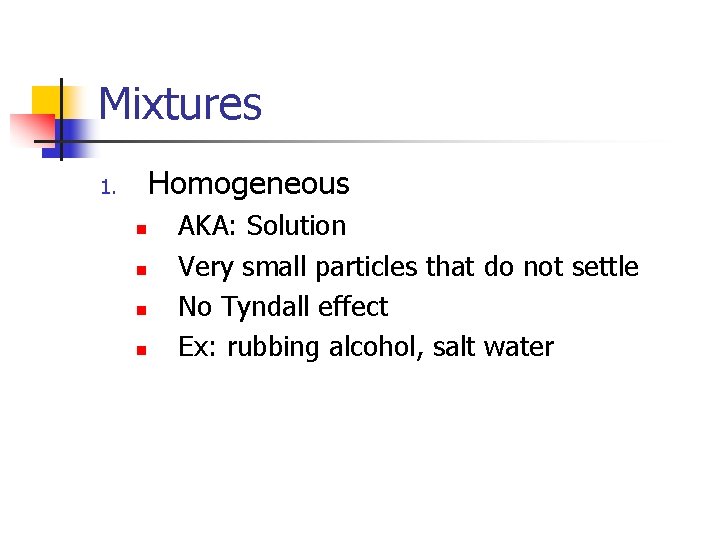 Mixtures

1. Homogeneous
- AKA: Solution
- Very small particles that do not settle
- No Tyndall effect
- Ex: rubbing alcohol, salt water